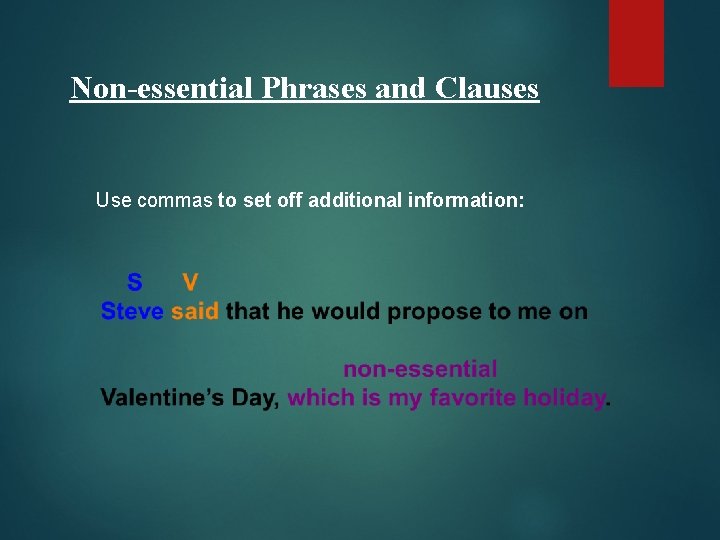 Non-essential Phrases and Clauses

Use commas to set off additional information:

S V
Steve said that he would propose to me on

non-essential
Valentine's Day, which is my favorite holiday.